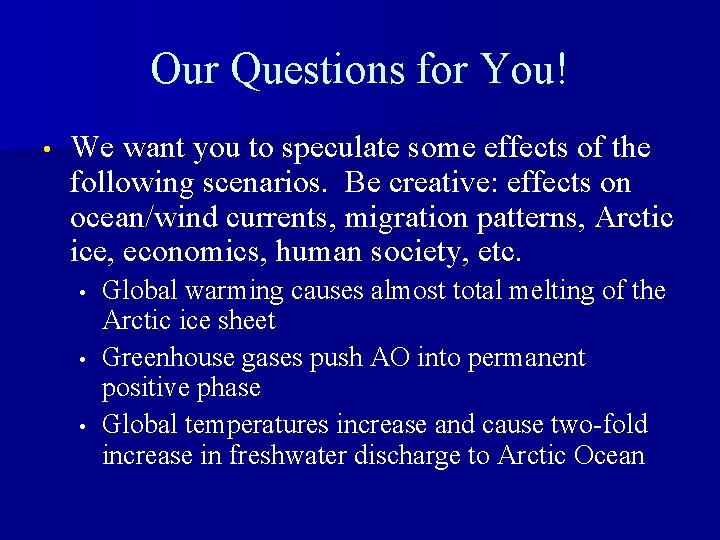 Our Questions for You!

• We want you to speculate some effects of the following scenarios.  Be creative: effects on ocean/wind currents, migration patterns, Arctic ice, economics, human society, etc.
  • Global warming causes almost total melting of the Arctic ice sheet
  • Greenhouse gases push AO into permanent positive phase
  • Global temperatures increase and cause two-fold increase in freshwater discharge to Arctic Ocean